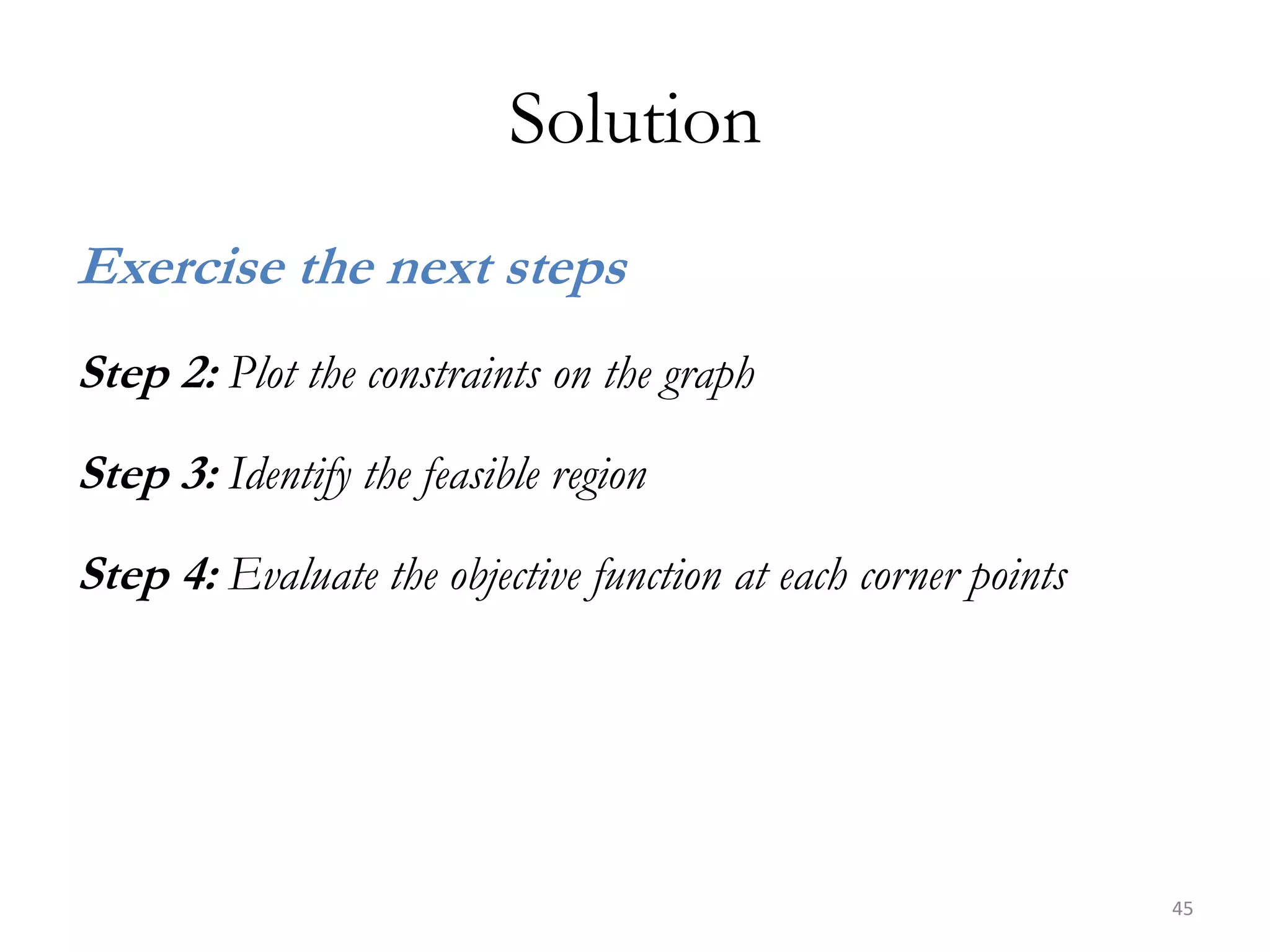 Solution

Exercise the next steps

Step 2: Plot the constraints on the graph

Step 3: Identify the feasible region

Step 4: Evaluate the objective function at each corner points

45